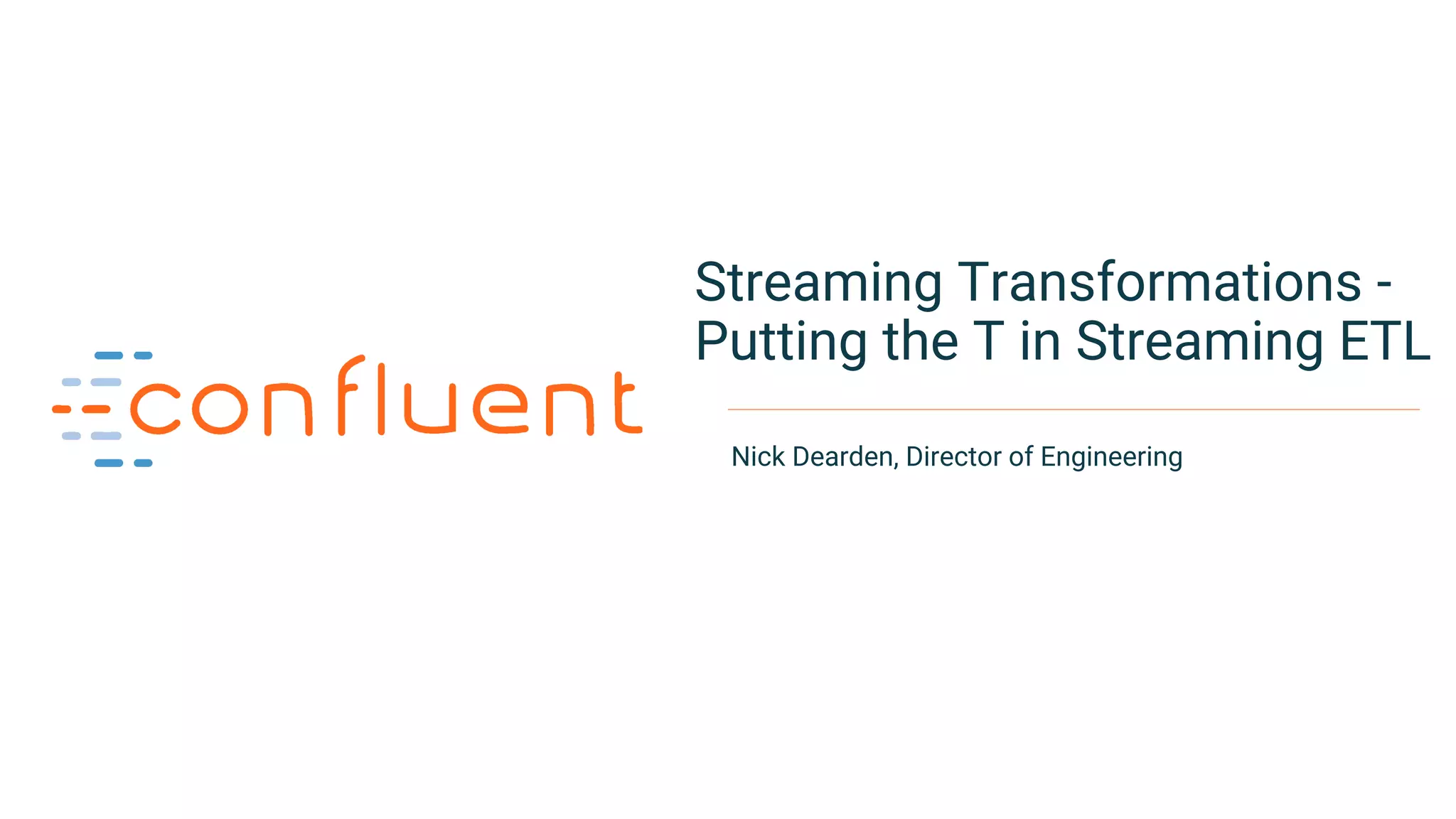 confluent

Streaming Transformations - Putting the T in Streaming ETL

Nick Dearden, Director of Engineering